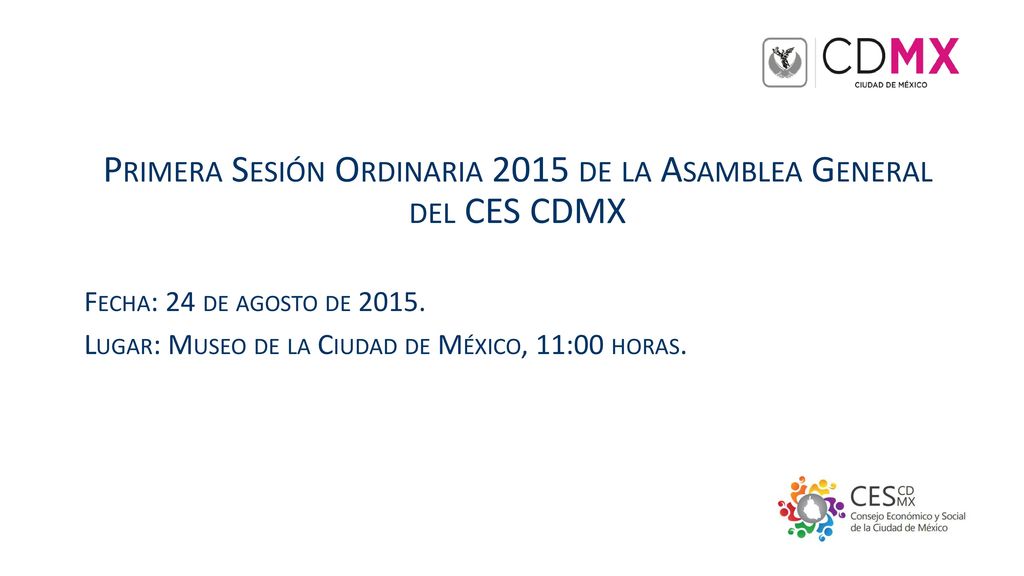 CDMX
CIUDAD DE MÉXICO

Primera Sesión Ordinaria 2015 de la Asamblea General del CES CDMX

Fecha: 24 de agosto de 2015.

Lugar: Museo de la Ciudad de México, 11:00 horas.

CES CD MX
Consejo Económico y Social de la Ciudad de México